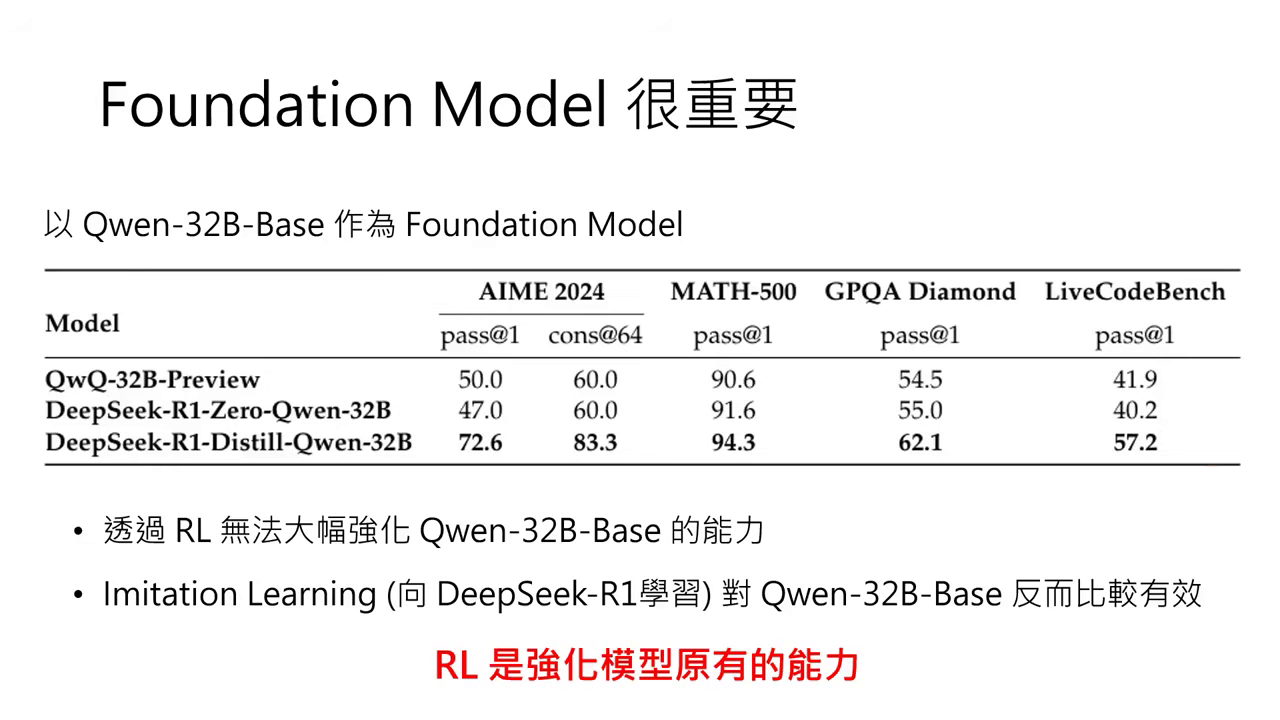 Foundation Model 很重要

以 Qwen-32B-Base 作為 Foundation Model

| Model | AIME 2024 pass@1 | AIME 2024 cons@64 | MATH-500 pass@1 | GPQA Diamond pass@1 | LiveCodeBench pass@1 |
|---|---|---|---|---|---|
| QwQ-32B-Preview | 50.0 | 60.0 | 90.6 | 54.5 | 41.9 |
| DeepSeek-R1-Zero-Qwen-32B | 47.0 | 60.0 | 91.6 | 55.0 | 40.2 |
| DeepSeek-R1-Distill-Qwen-32B | 72.6 | 83.3 | 94.3 | 62.1 | 57.2 |

• 透過 RL 無法大幅強化 Qwen-32B-Base 的能力

• Imitation Learning (向 DeepSeek-R1學習) 對 Qwen-32B-Base 反而比較有效

RL 是強化模型原有的能力